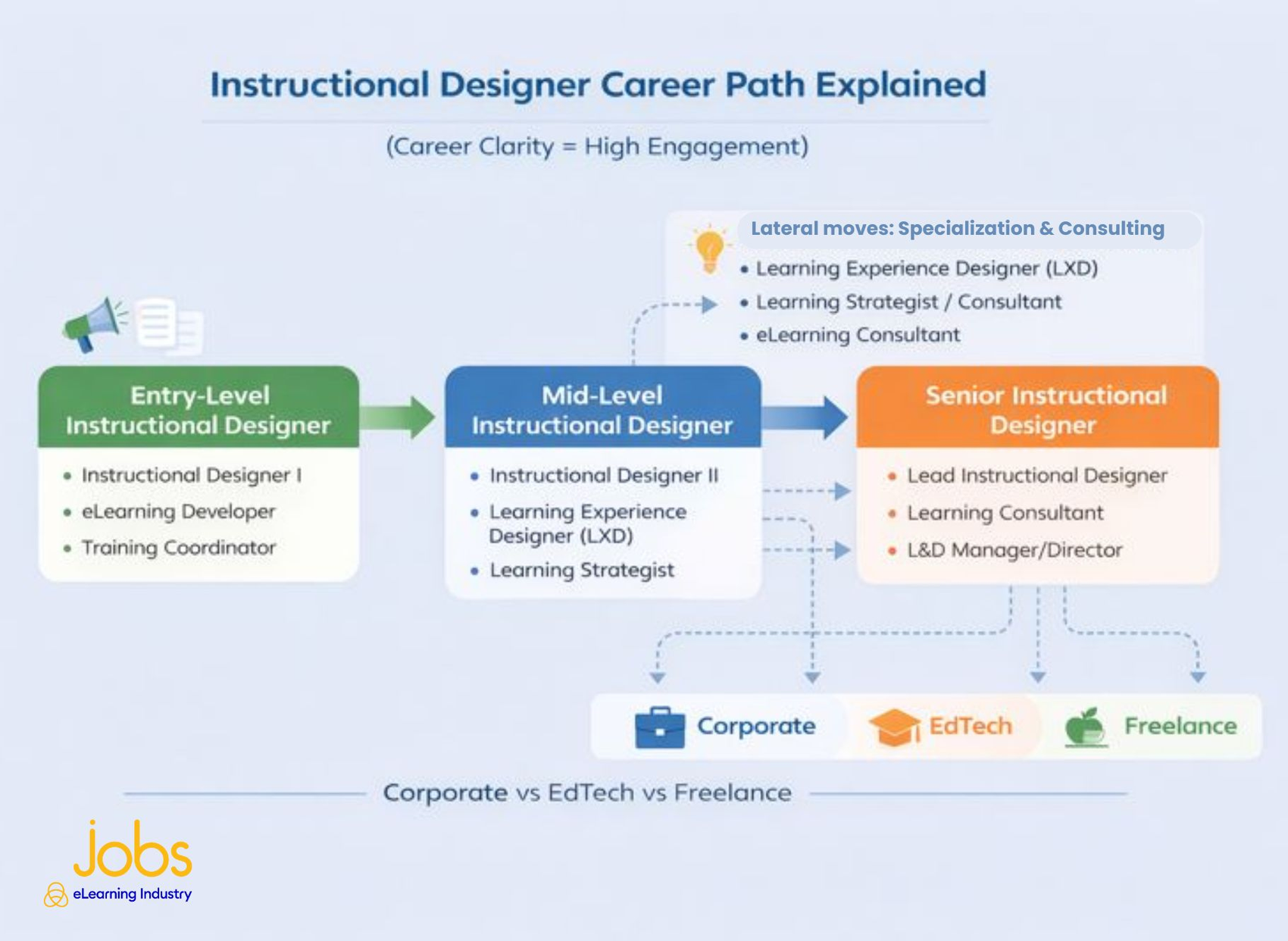 Instructional Designer Career Path Explained

(Career Clarity = High Engagement)

Lateral moves: Specialization & Consulting
• Learning Experience Designer (LXD)
• Learning Strategist / Consultant
• eLearning Consultant

Entry-Level Instructional Designer
• Instructional Designer I
• eLearning Developer
• Training Coordinator

Mid-Level Instructional Designer
• Instructional Designer II
• Learning Experience Designer (LXD)
• Learning Strategist

Senior Instructional Designer
• Lead Instructional Designer
• Learning Consultant
• L&D Manager/Director

Corporate
EdTech
Freelance

Corporate vs EdTech vs Freelance

jobs
eLearning Industry